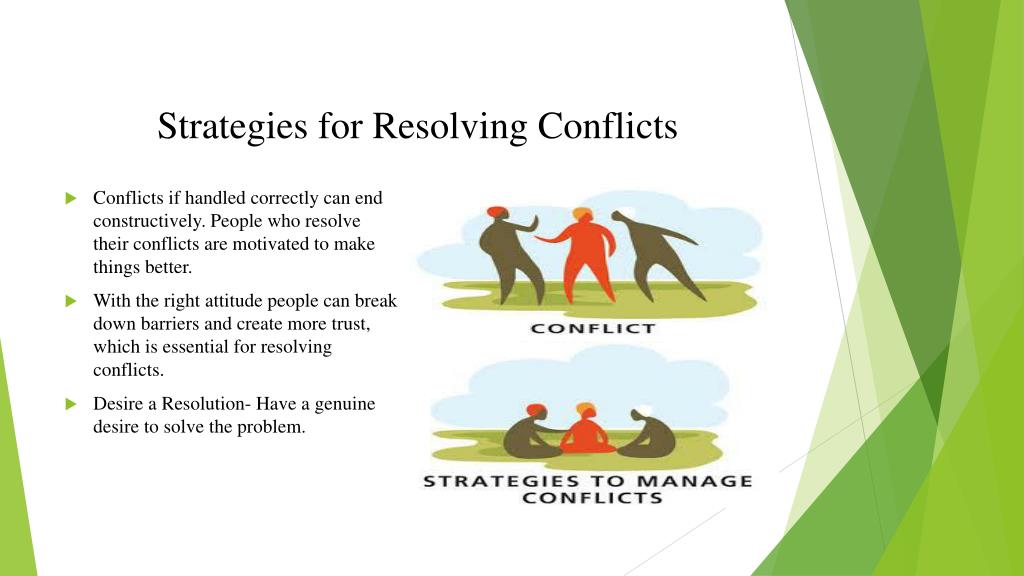 Strategies for Resolving Conflicts

Conflicts if handled correctly can end constructively. People who resolve their conflicts are motivated to make things better.

With the right attitude people can break down barriers and create more trust, which is essential for resolving conflicts.

Desire a Resolution- Have a genuine desire to solve the problem.

CONFLICT

STRATEGIES TO MANAGE CONFLICTS